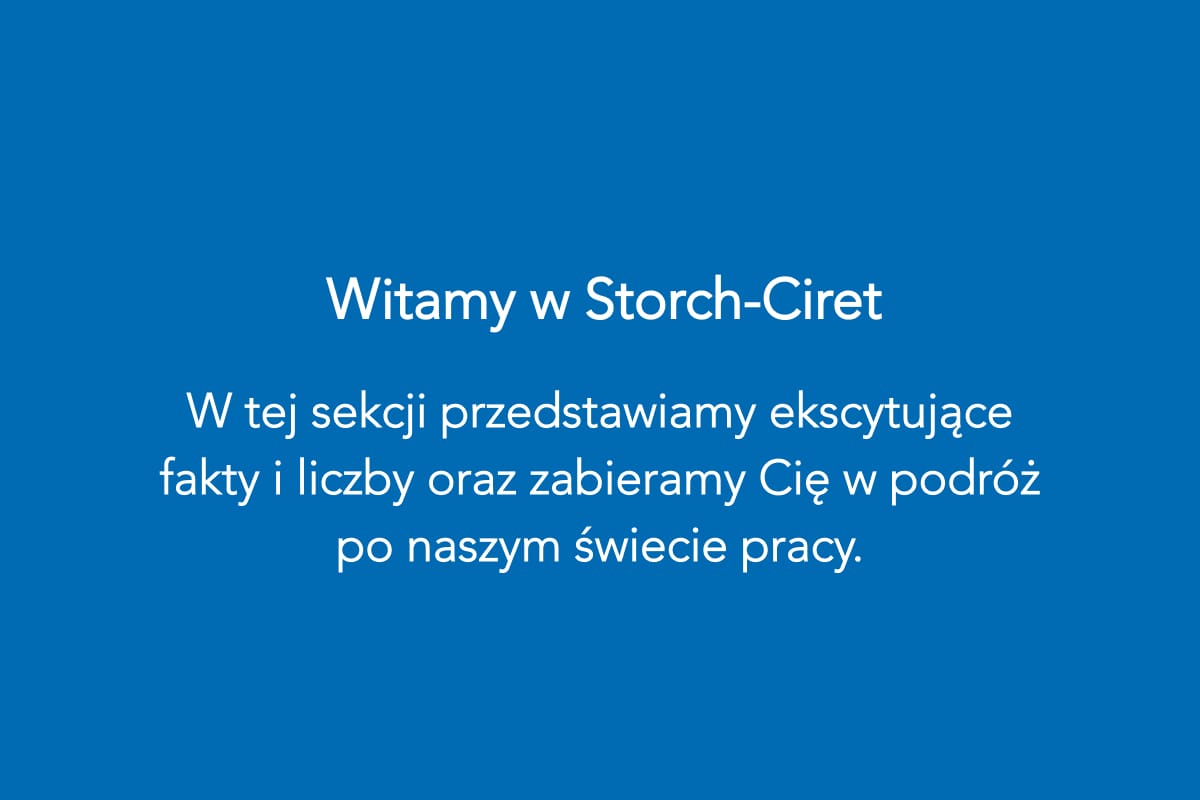 Witamy w Storch-Ciret

W tej sekcji przedstawiamy ekscytujące fakty i liczby oraz zabieramy Cię w podróż po naszym świecie pracy.